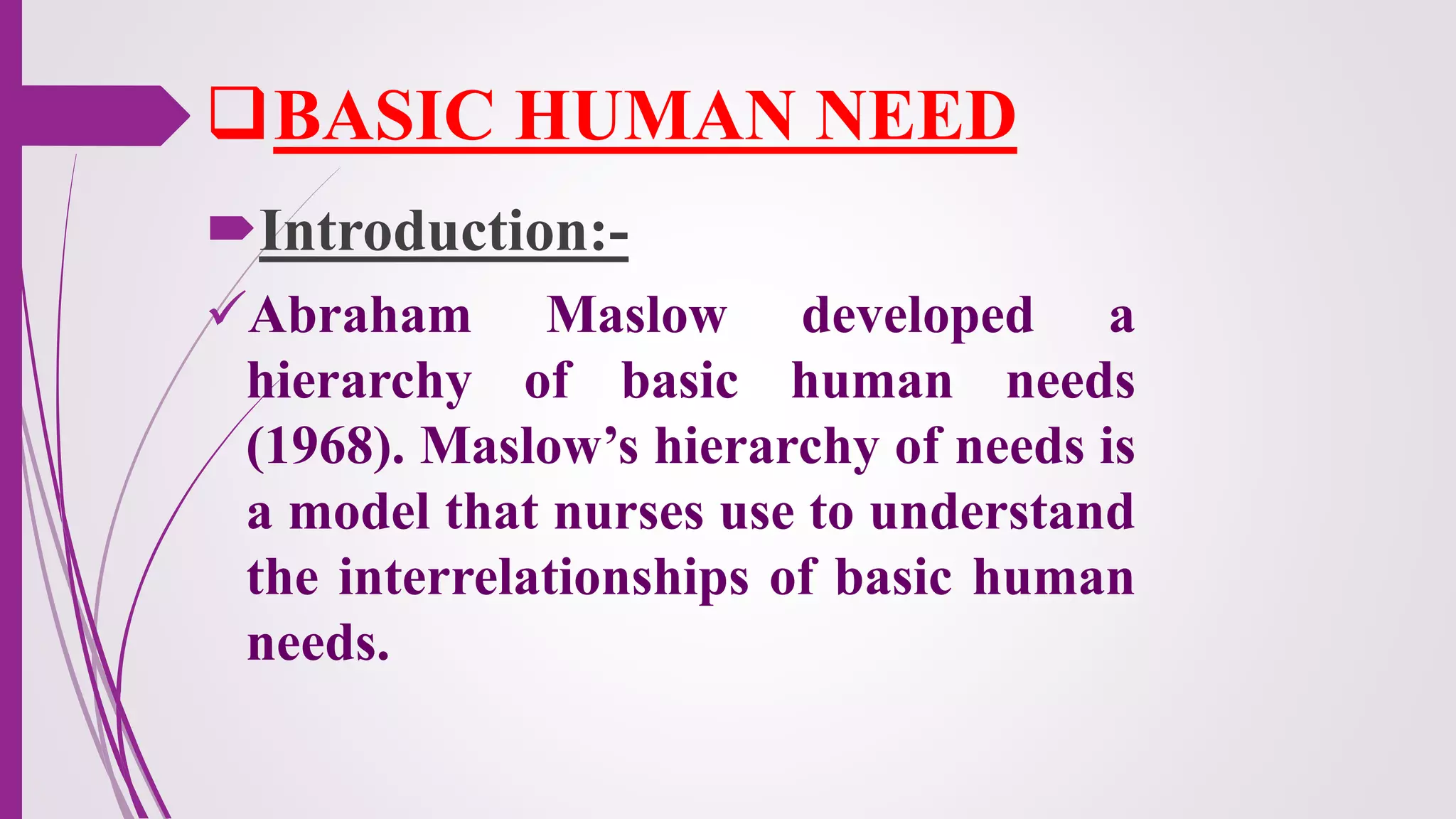 BASIC HUMAN NEED

Introduction:-

Abraham Maslow developed a hierarchy of basic human needs (1968). Maslow’s hierarchy of needs is a model that nurses use to understand the interrelationships of basic human needs.